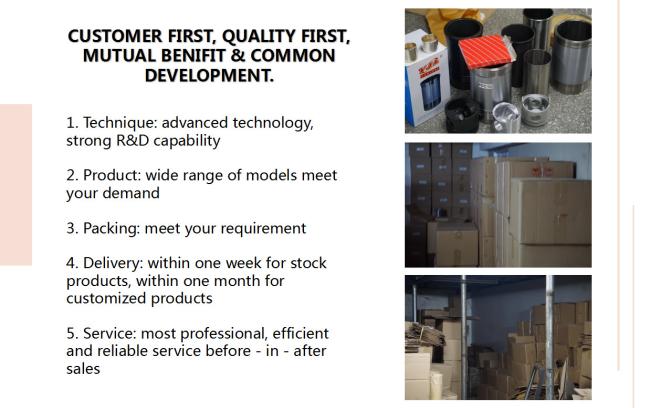 CUSTOMER FIRST, QUALITY FIRST, MUTUAL BENIFIT & COMMON DEVELOPMENT.

1. Technique: advanced technology, strong R&D capability

2. Product: wide range of models meet your demand

3. Packing: meet your requirement

4. Delivery: within one week for stock products, within one month for customized products

5. Service: most professional, efficient and reliable service before - in - after sales